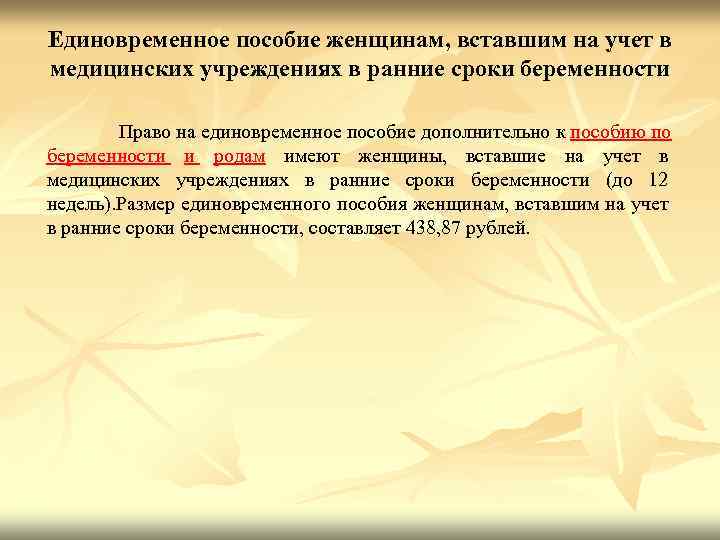 Единовременное пособие женщинам, вставшим на учет в медицинских учреждениях в ранние сроки беременности

Право на единовременное пособие дополнительно к пособию по беременности и родам имеют женщины, вставшие на учет в медицинских учреждениях в ранние сроки беременности (до 12 недель).Размер единовременного пособия женщинам, вставшим на учет в ранние сроки беременности, составляет 438,87 рублей.